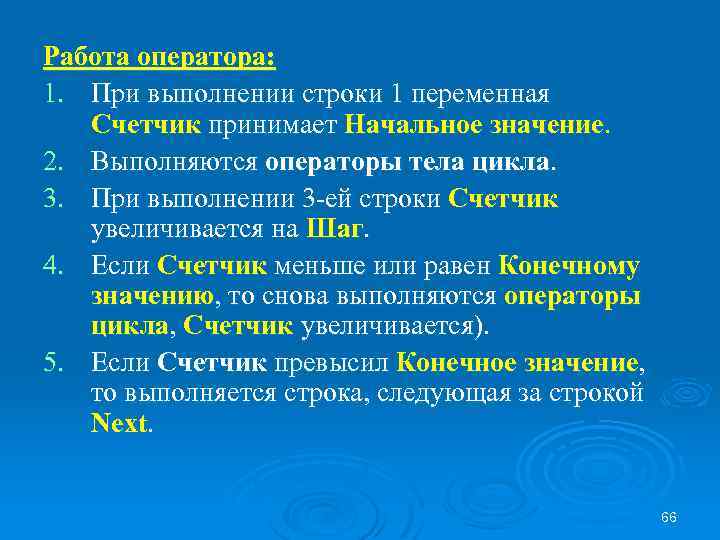 Работа оператора:

1. При выполнении строки 1 переменная Счетчик принимает Начальное значение.
2. Выполняются операторы тела цикла.
3. При выполнении 3-ей строки Счетчик увеличивается на Шаг.
4. Если Счетчик меньше или равен Конечному значению, то снова выполняются операторы цикла, Счетчик увеличивается).
5. Если Счетчик превысил Конечное значение, то выполняется строка, следующая за строкой Next.

66